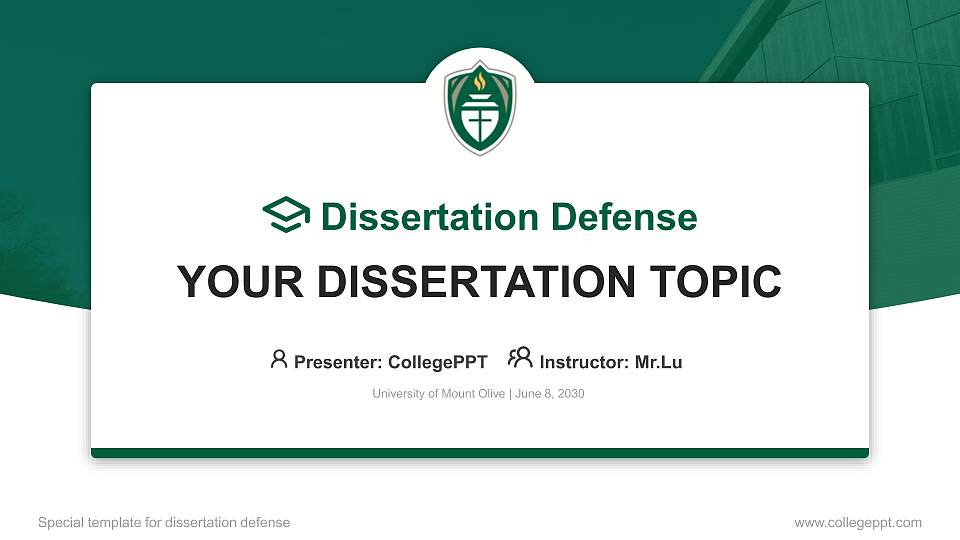 Dissertation Defense

YOUR DISSERTATION TOPIC

Presenter: CollegePPT Instructor: Mr.Lu

University of Mount Olive | June 8, 2030

Special template for dissertation defense

www.collegeppt.com